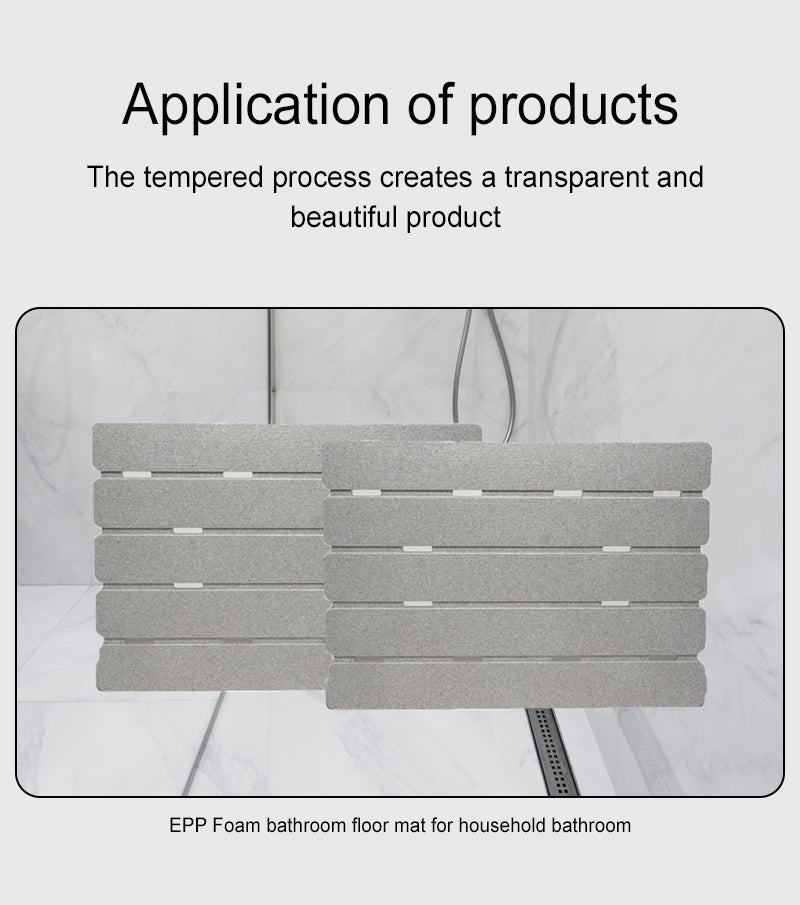 Application of products

The tempered process creates a transparent and beautiful product

EPP Foam bathroom floor mat for household bathroom